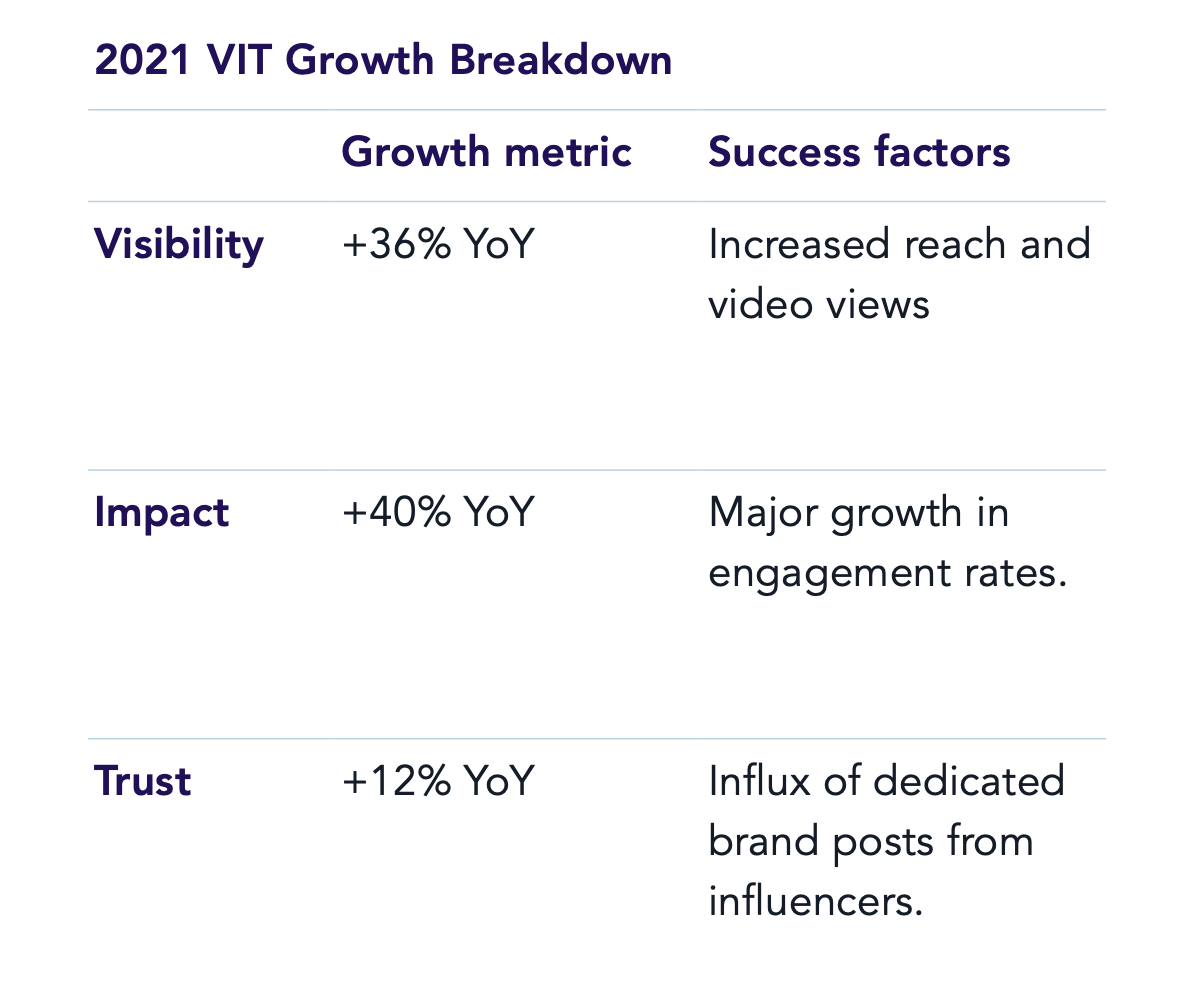 2021 VIT Growth Breakdown

| | Growth metric | Success factors |
|---|---|---|
| Visibility | +36% YoY | Increased reach and video views |
| Impact | +40% YoY | Major growth in engagement rates. |
| Trust | +12% YoY | Influx of dedicated brand posts from influencers. |